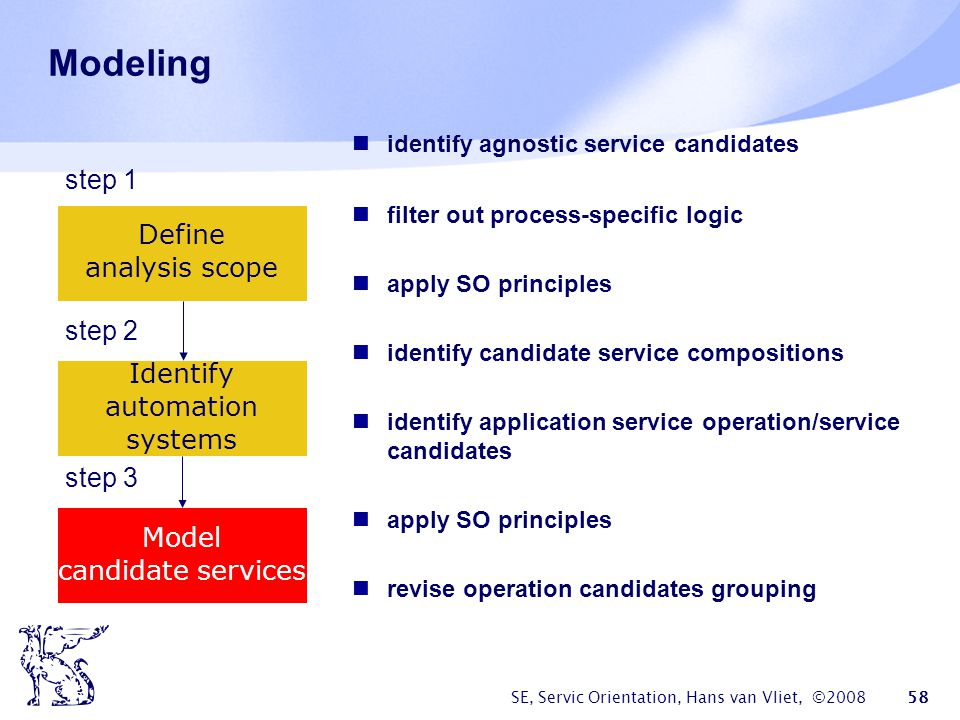 Modeling

step 1

Define analysis scope

step 2

Identify automation systems

step 3

Model candidate services

- identify agnostic service candidates
- filter out process-specific logic
- apply SO principles
- identify candidate service compositions
- identify application service operation/service candidates
- apply SO principles
- revise operation candidates grouping

SE, Servic Orientation, Hans van Vliet, ©2008 58